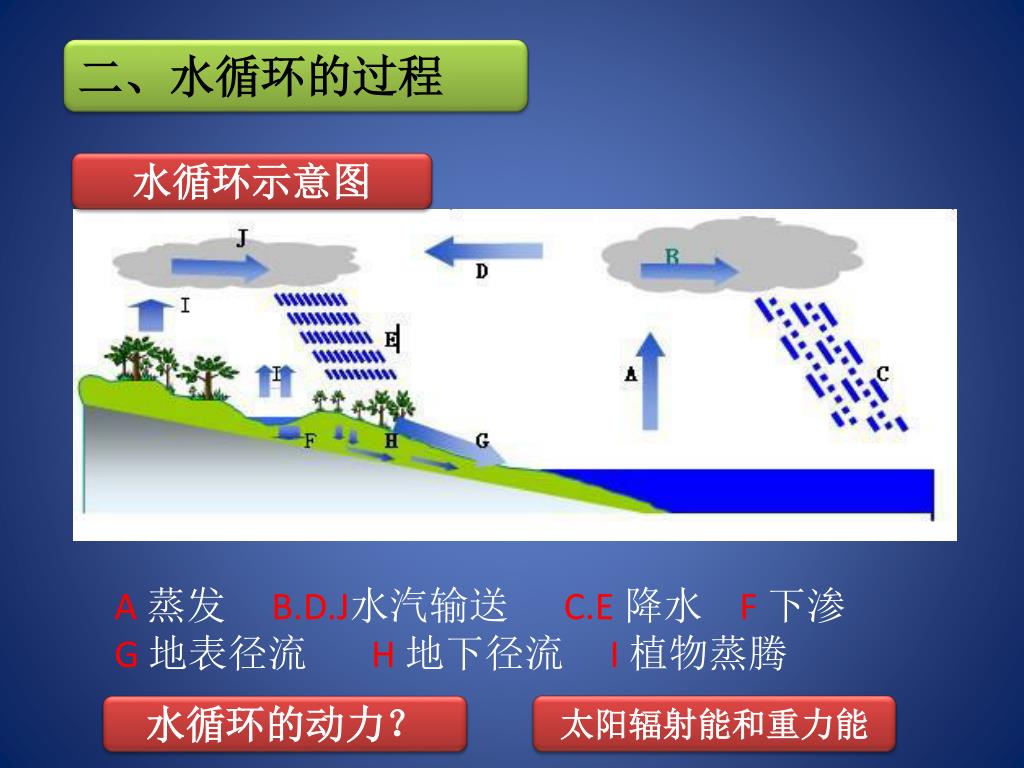 二、水循环的过程

水循环示意图

J
D
B
I
E
I
A
C
F
H
G

A 蒸发　B.D.J水汽输送　C.E 降水　F 下渗
G 地表径流　H 地下径流　I 植物蒸腾

水循环的动力？

太阳辐射能和重力能